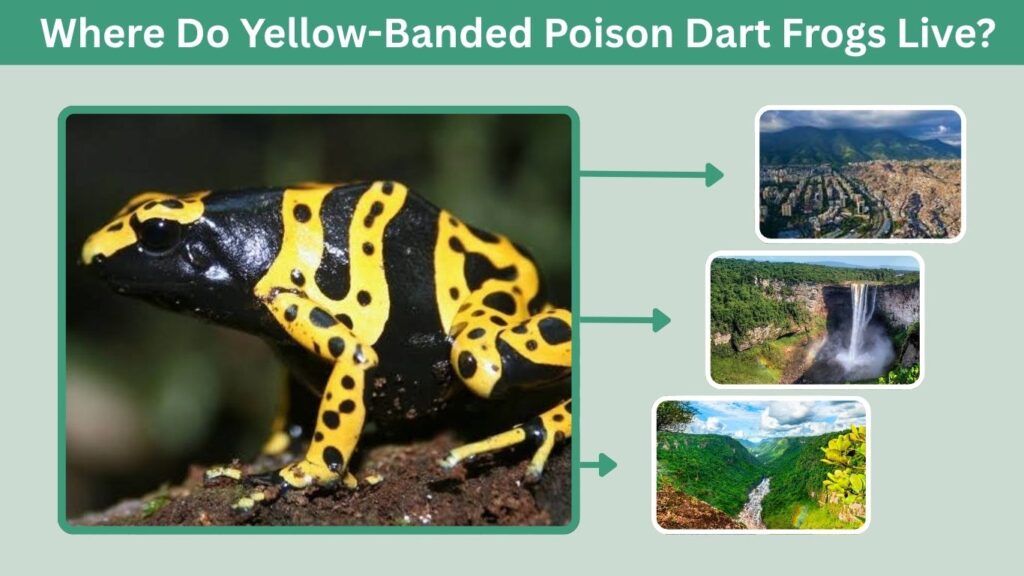 Where Do Yellow-Banded Poison Dart Frogs Live?